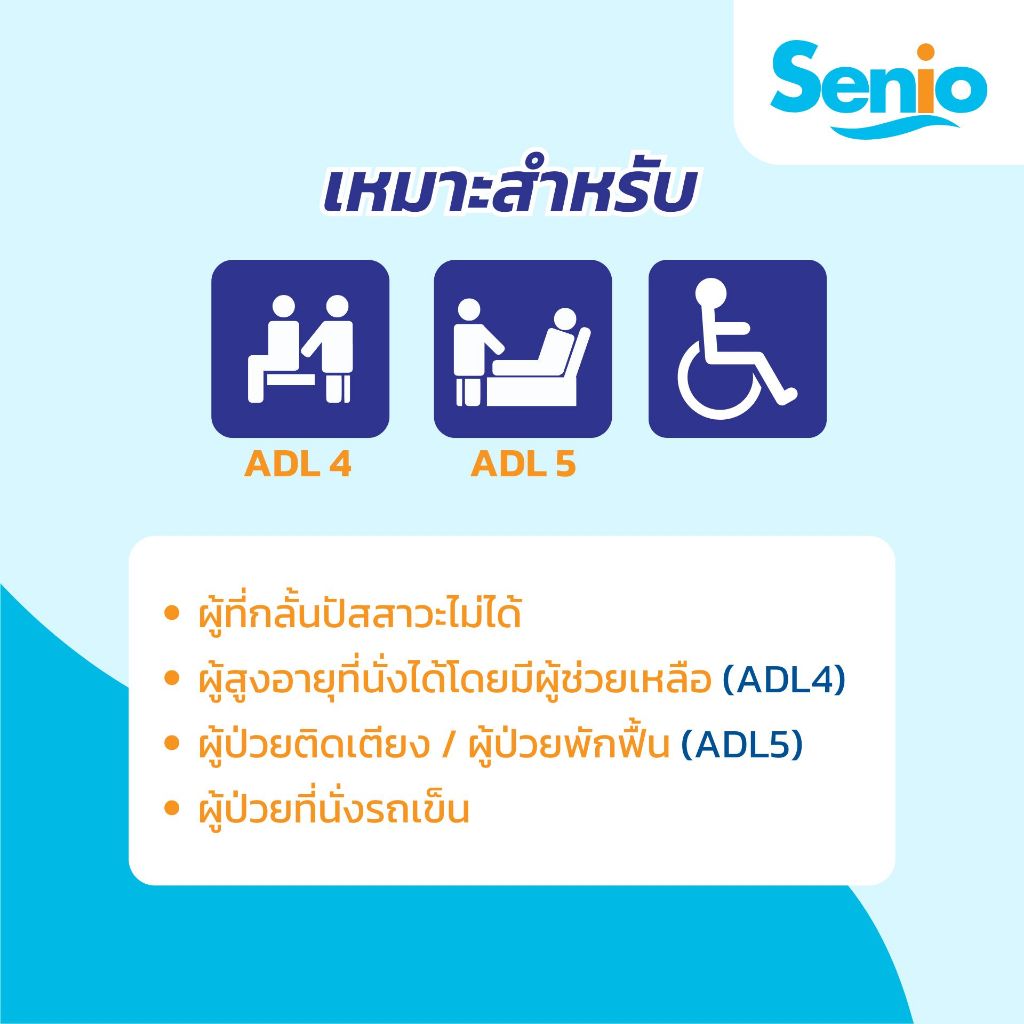 Senio

เหมาะสำหรับ

ADL 4

ADL 5

• ผู้ที่กลั้นปัสสาวะไม่ได้
• ผู้สูงอายุที่นั่งได้โดยมีผู้ช่วยเหลือ (ADL4)
• ผู้ป่วยติดเตียง / ผู้ป่วยพักฟื้น (ADL5)
• ผู้ป่วยที่นั่งรถเข็น